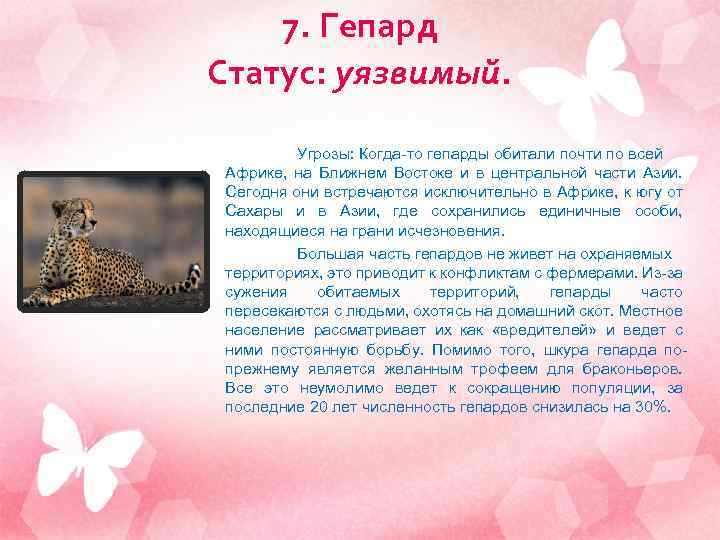 7. Гепард
Статус: уязвимый.

Угрозы: Когда-то гепарды обитали почти по всей Африке, на Ближнем Востоке и в центральной части Азии. Сегодня они встречаются исключительно в Африке, к югу от Сахары и в Азии, где сохранились единичные особи, находящиеся на грани исчезновения.

Большая часть гепардов не живет на охраняемых территориях, это приводит к конфликтам с фермерами. Из-за сужения обитаемых территорий, гепарды часто пересекаются с людьми, охотясь на домашний скот. Местное население рассматривает их как «вредителей» и ведет с ними постоянную борьбу. Помимо того, шкура гепарда по-прежнему является желанным трофеем для браконьеров. Все это неумолимо ведет к сокращению популяции, за последние 20 лет численность гепардов снизилась на 30%.